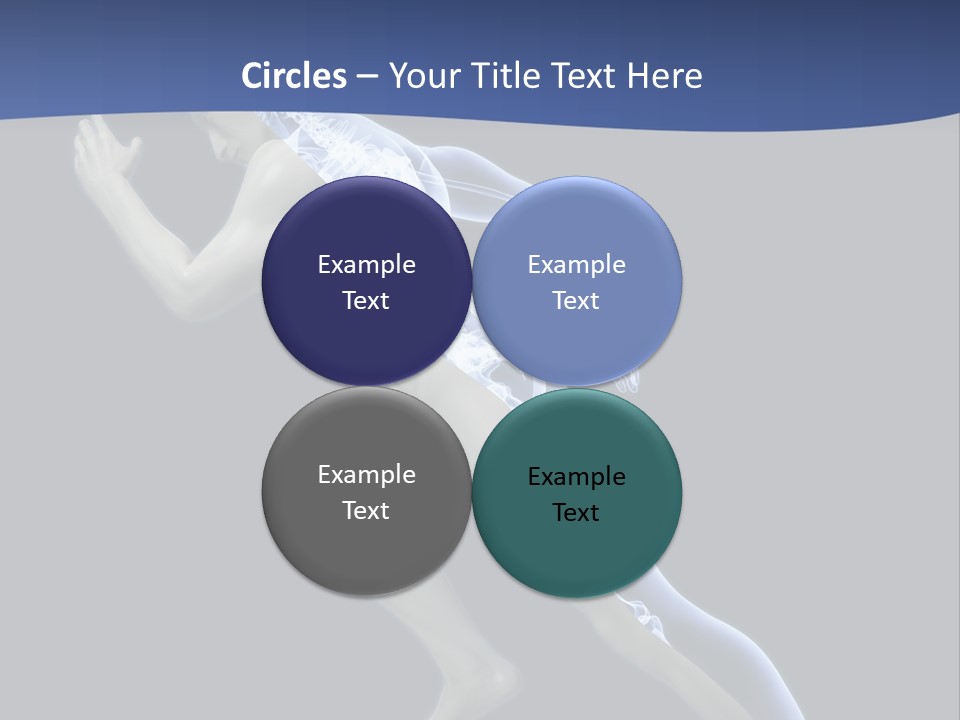 Circles – Your Title Text Here

Example Text

Example Text

Example Text

Example Text